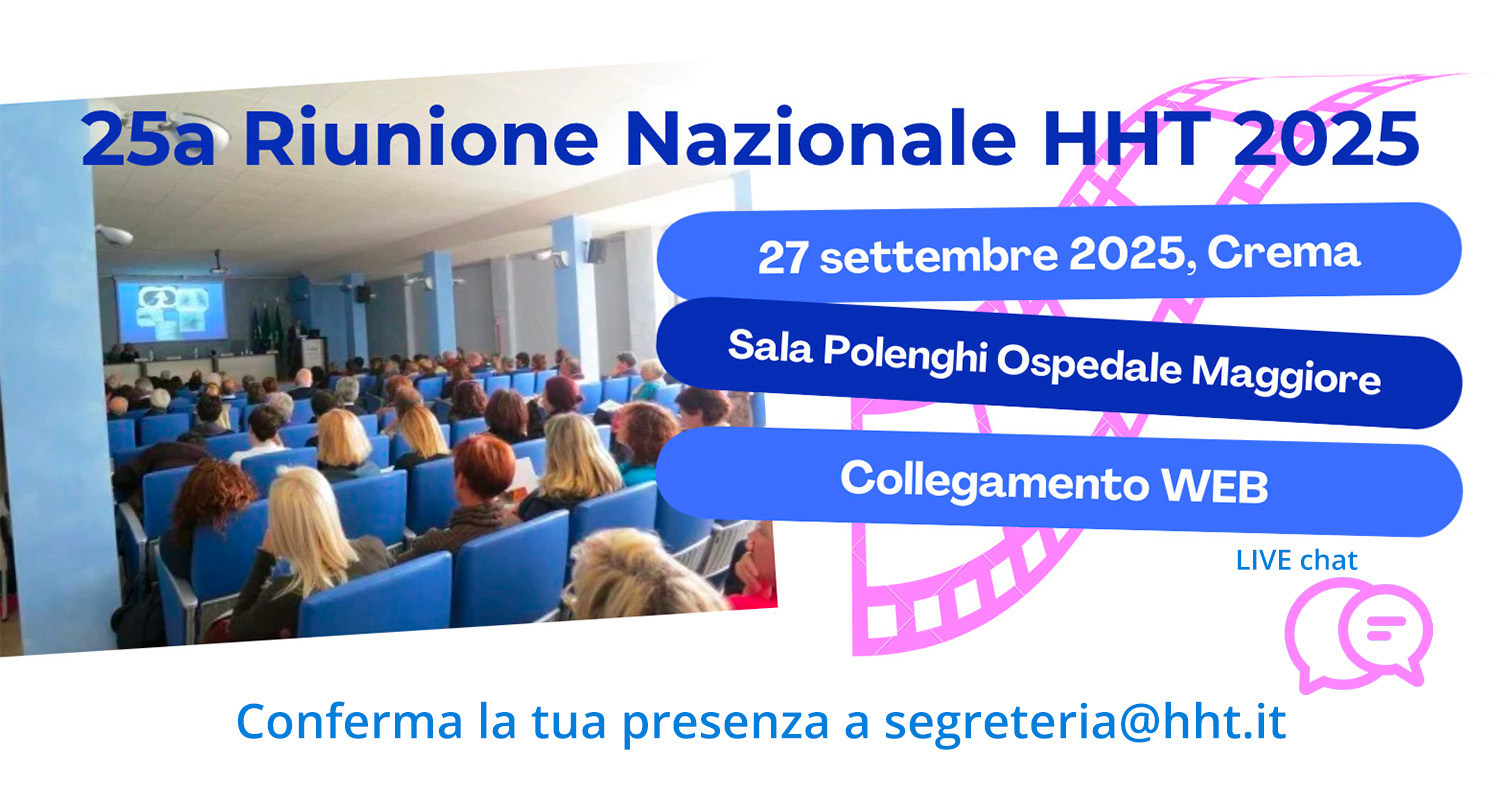 25a Riunione Nazionale HHT 2025

27 settembre 2025, Crema

Sala Polenghi Ospedale Maggiore

Collegamento WEB

LIVE chat

Conferma la tua presenza a segreteria@hht.it